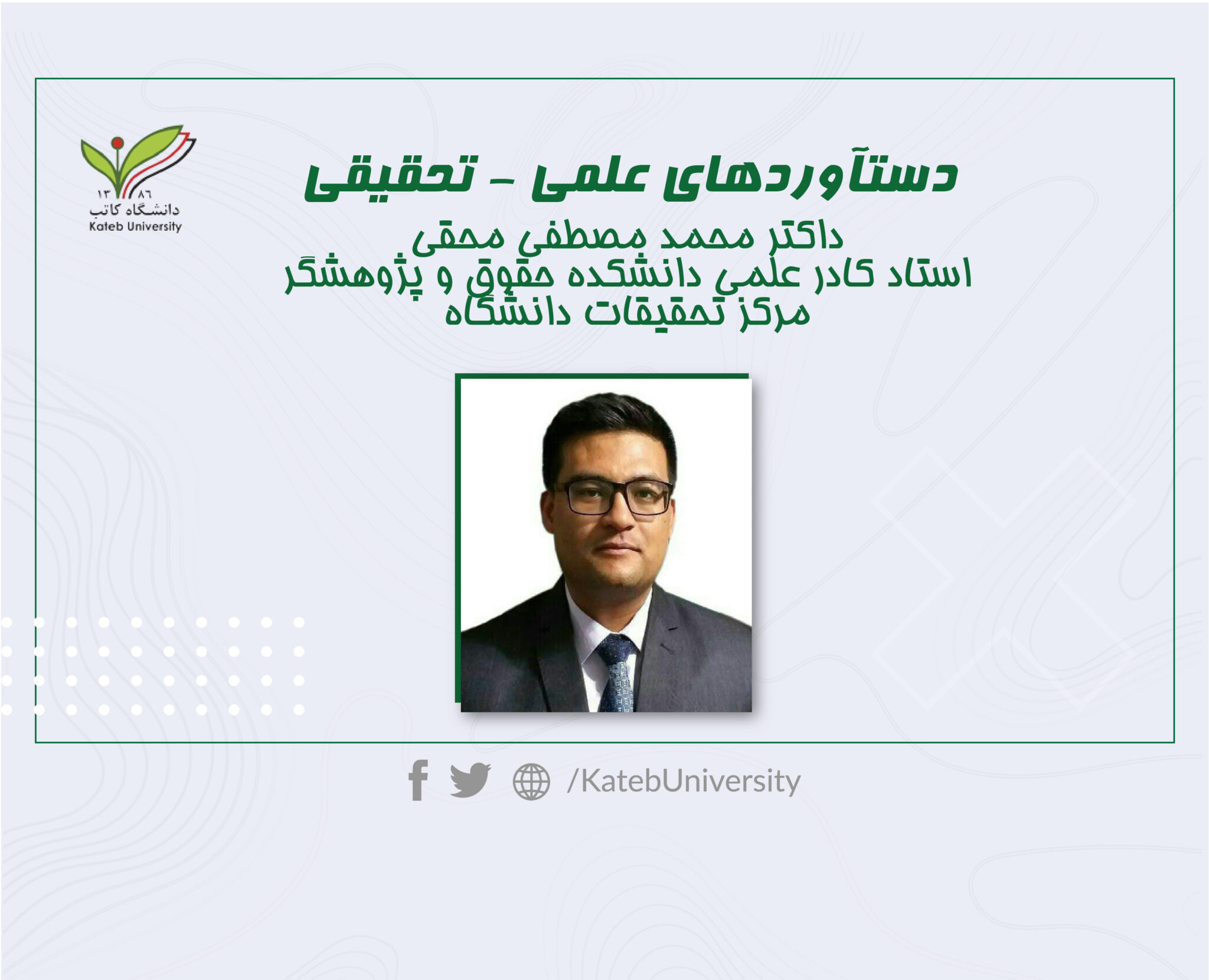 ۱۳۸۶
دانشگاه کاتب
Kateb University

دستآوردهای علمی - تحقیقی

داکتر محمد مصطفی محقی
استاد کادر علمی دانشکده حقوق و پژوهشگر مرکز تحقیقات دانشگاه

/KatebUniversity